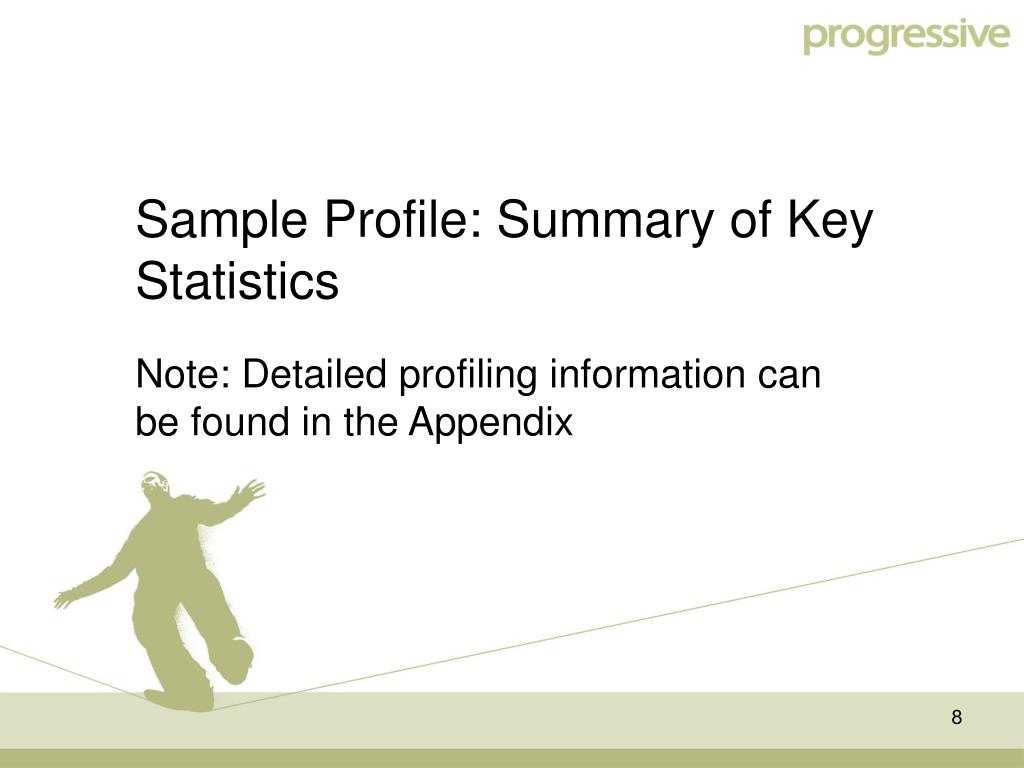 progressive

Sample Profile: Summary of Key Statistics

Note: Detailed profiling information can be found in the Appendix

8